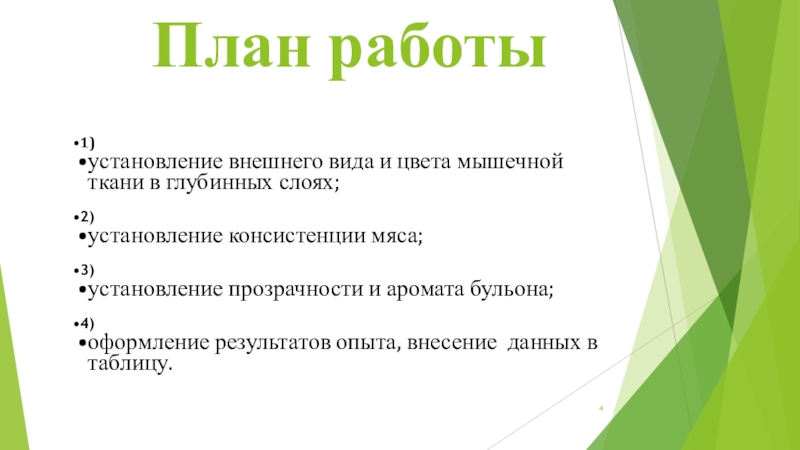 План работы

•1)
•установление внешнего вида и цвета мышечной ткани в глубинных слоях;

•2)
•установление консистенции мяса;

•3)
•установление прозрачности и аромата бульона;

•4)
•оформление результатов опыта, внесение данных в таблицу.

4